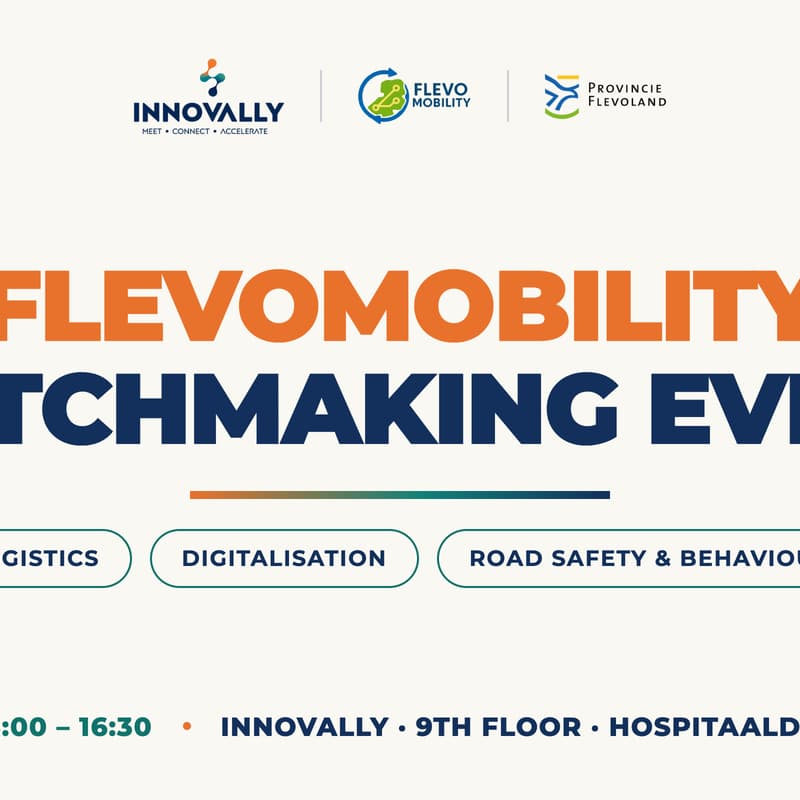 INNOVALLY
MEET • CONNECT • ACCELERATE

FLEVO MOBILITY

PROVINCIE FLEVOLAND

FLEVOMOBILITY
TCHMAKING EV

GISTICS
DIGITALISATION
ROAD SAFETY & BEHAVIOU

:00 – 16:30 • INNOVALLY · 9TH FLOOR · HOSPITAALD